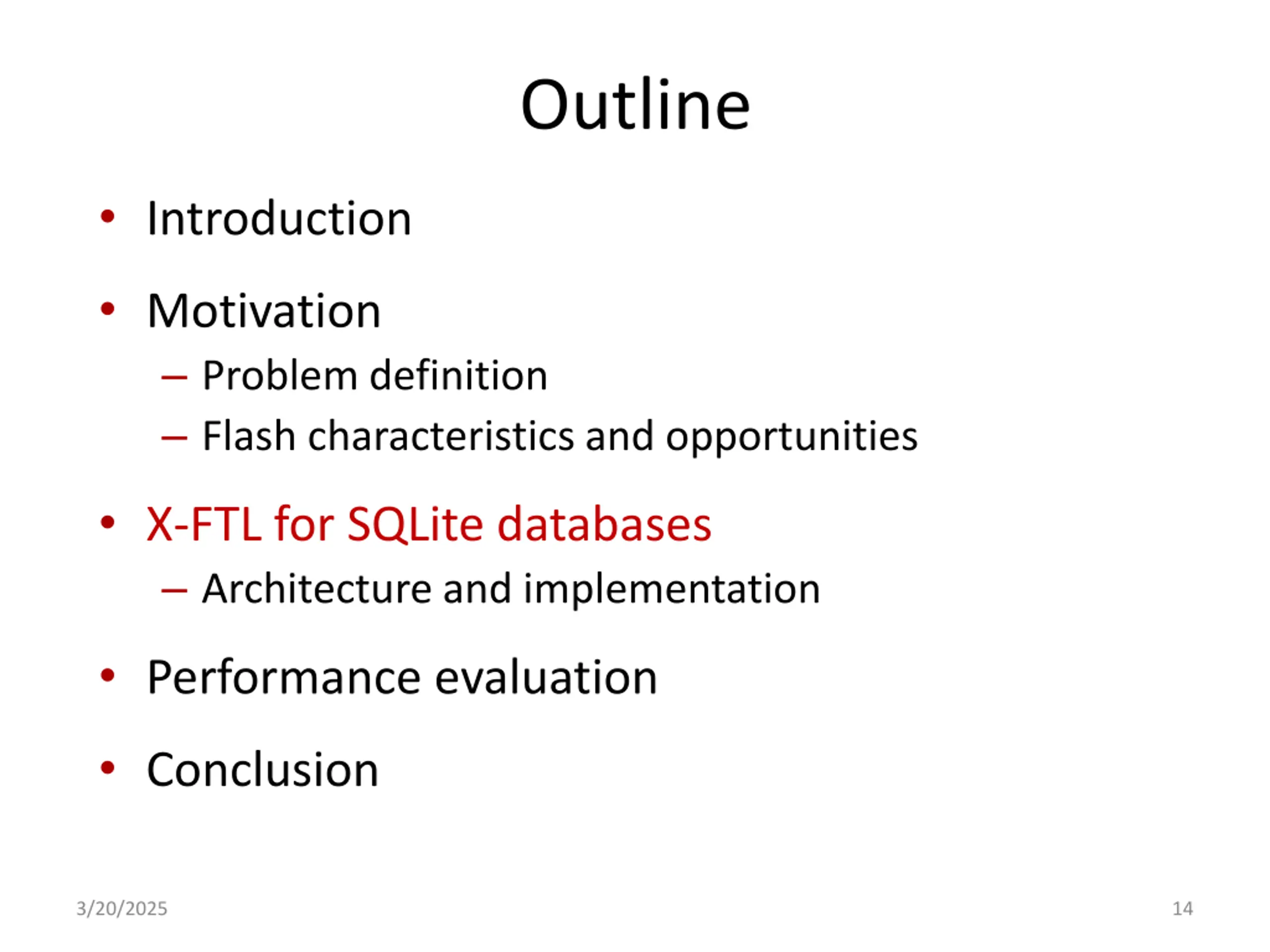 Outline

• Introduction

• Motivation
– Problem definition
– Flash characteristics and opportunities

• X-FTL for SQLite databases
– Architecture and implementation

• Performance evaluation

• Conclusion

3/20/2025

14